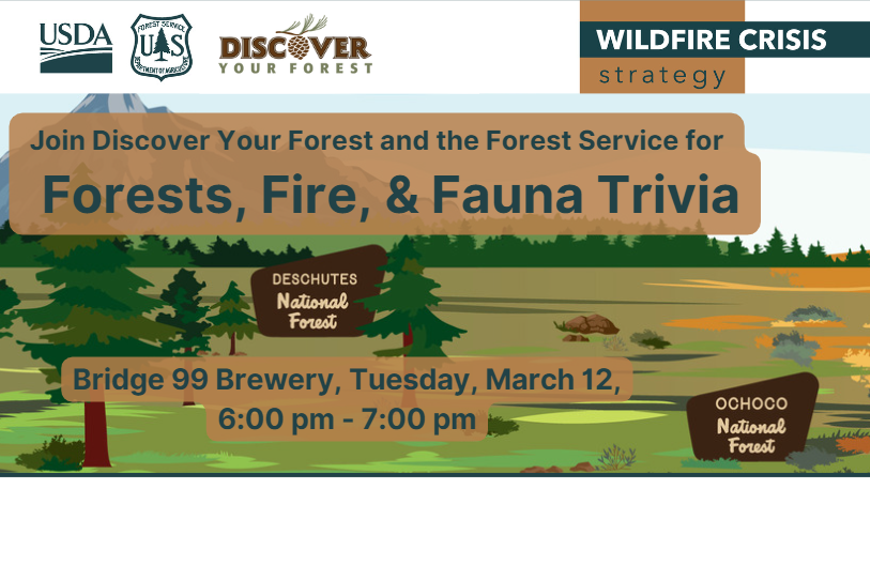 USDA

FOREST SERVICE
U S
DEPARTMENT OF AGRICULTURE

DISCOVER
YOUR FOREST

WILDFIRE CRISIS
strategy

Join Discover Your Forest and the Forest Service for

Forests, Fire, & Fauna Trivia

DESCHUTES
National
Forest

Bridge 99 Brewery, Tuesday, March 12,
6:00 pm - 7:00 pm

OCHOCO
National
Forest